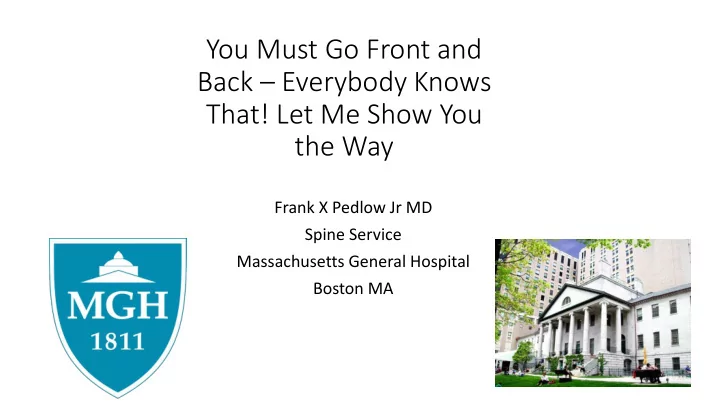 You Must Go Front and Back – Everybody Knows That! Let Me Show You the Way

Frank X Pedlow Jr MD
Spine Service
Massachusetts General Hospital
Boston MA

MGH
1811